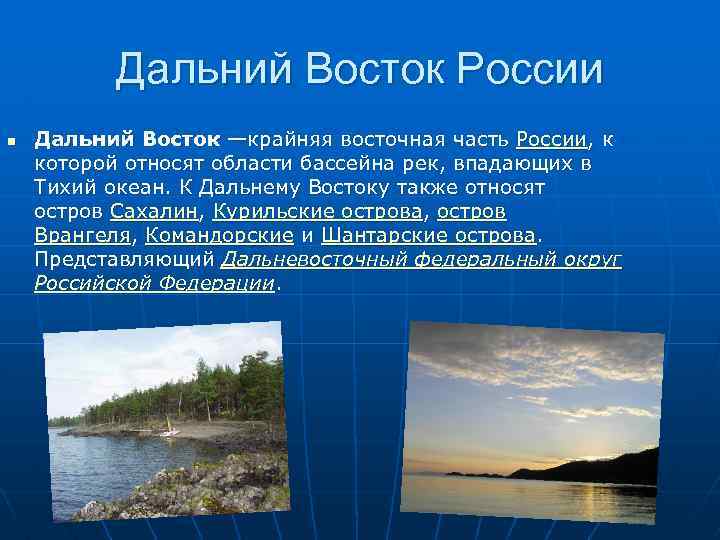 Дальний Восток России

Дальний Восток —крайняя восточная часть России, к которой относят области бассейна рек, впадающих в Тихий океан. К Дальнему Востоку также относят остров Сахалин, Курильские острова, остров Врангеля, Командорские и Шантарские острова. Представляющий Дальневосточный федеральный округ Российской Федерации.